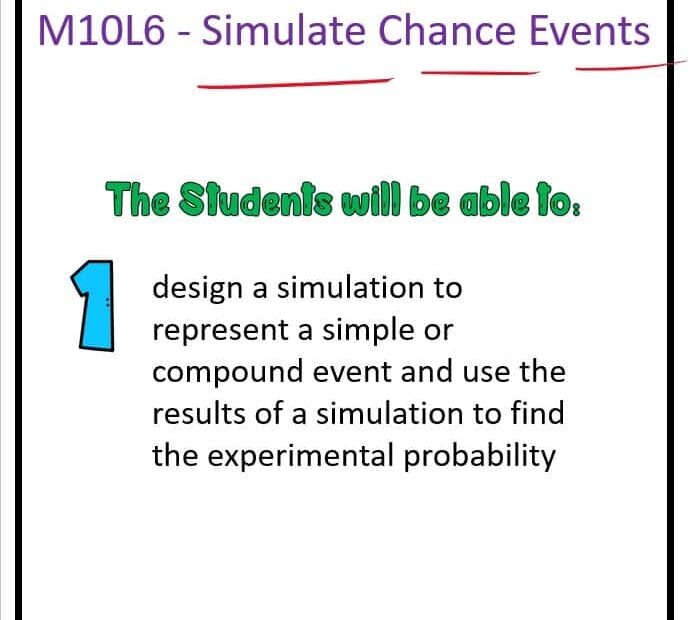 M10L6 - Simulate Chance Events

The Students will be able to:

1

design a simulation to represent a simple or compound event and use the results of a simulation to find the experimental probability